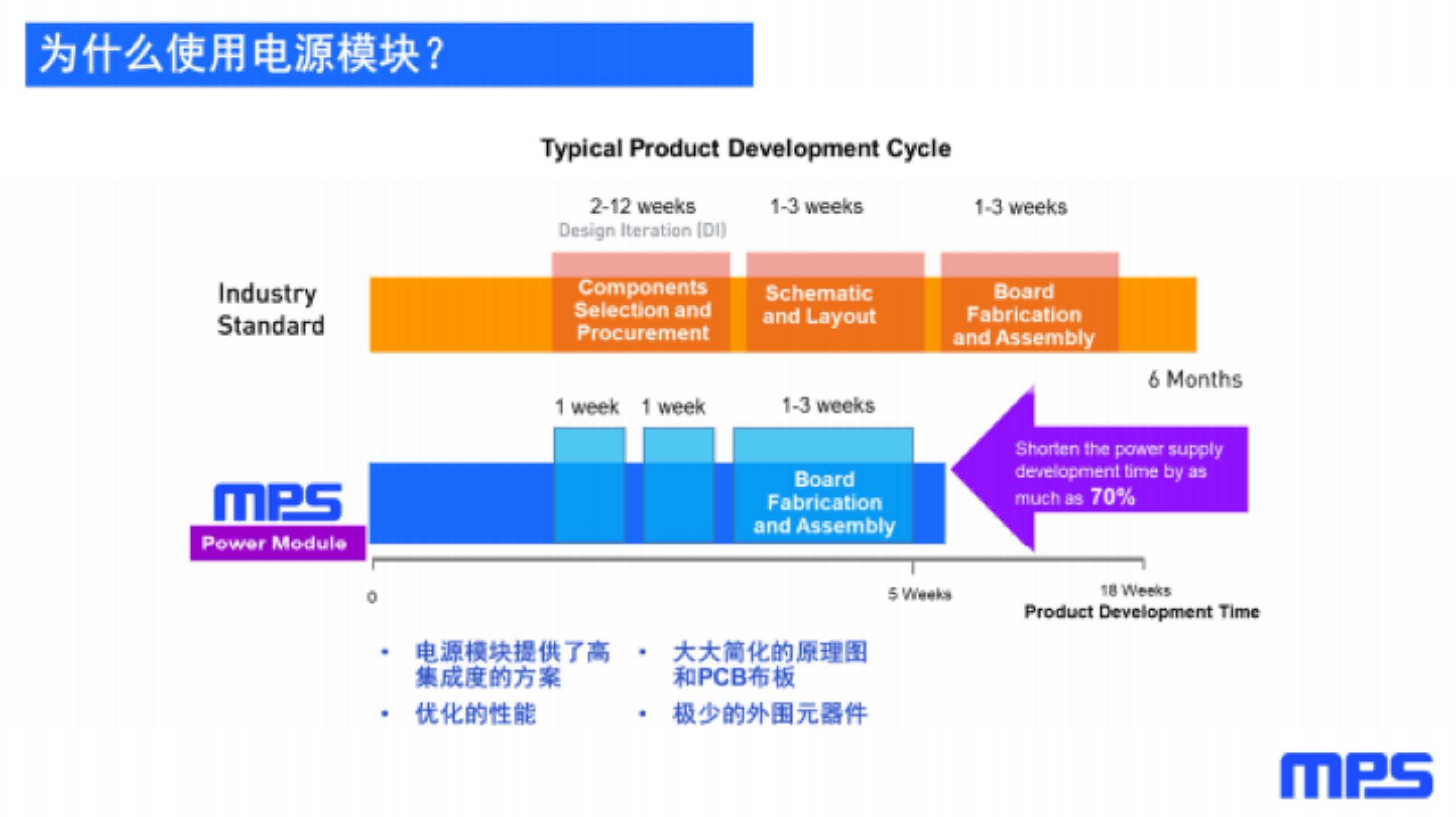 为什么使用电源模块？

Typical Product Development Cycle

2-12 weeks
Design Iteration (DI)

1-3 weeks

1-3 weeks

Industry Standard

Components Selection and Procurement

Schematic and Layout

Board Fabrication and Assembly

6 Months

1 week

1 week

1-3 weeks

MPS
Power Module

Board Fabrication and Assembly

Shorten the power supply development time by as much as 70%

0

5 Weeks

18 Weeks

Product Development Time

• 电源模块提供了高集成度的方案

• 优化的性能

• 大大简化的原理图和PCB布板

• 极少的外围元器件

MPS